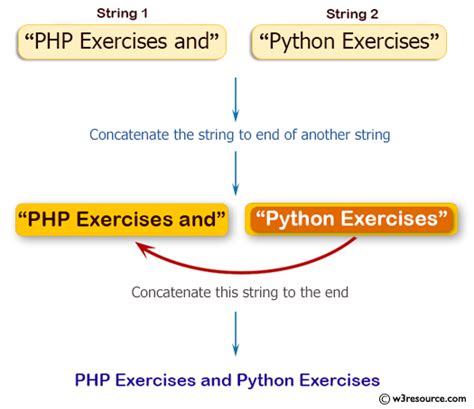 String 1

“PHP Exercises and”

String 2

“Python Exercises”

Concatenate the string to end of another string

“PHP Exercises and”

“Python Exercises”

Concatenate this string to the end

PHP Exercises and Python Exercises

© w3resource.com